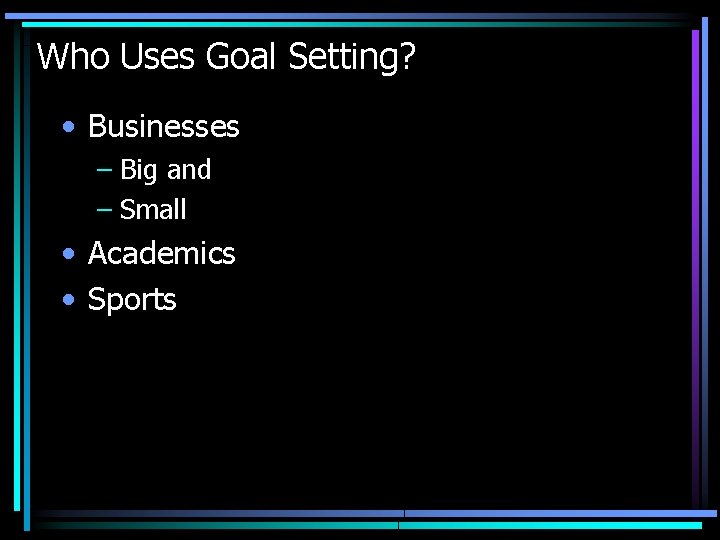 Who Uses Goal Setting?

• Businesses
– Big and
– Small
• Academics
• Sports